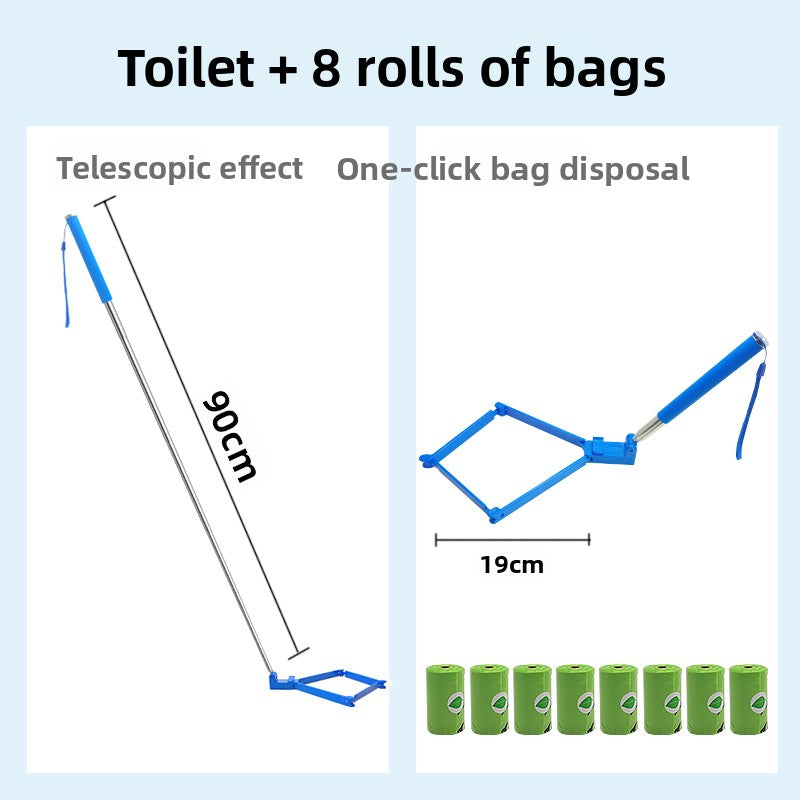 Toilet + 8 rolls of bags

Telescopic effect

90cm

One-click bag disposal

19cm